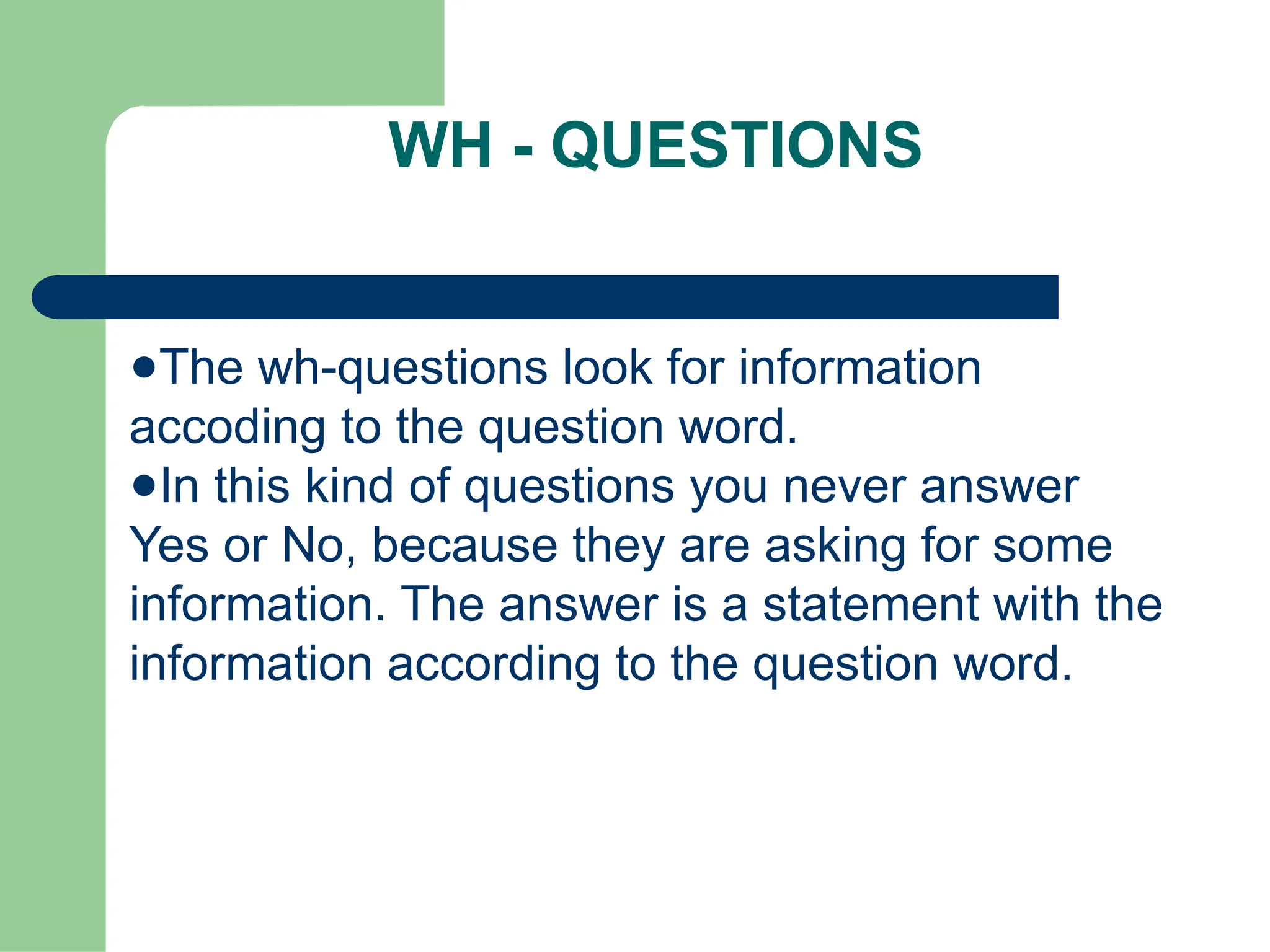 WH - QUESTIONS

●The wh-questions look for information accoding to the question word.
●In this kind of questions you never answer Yes or No, because they are asking for some information. The answer is a statement with the information according to the question word.